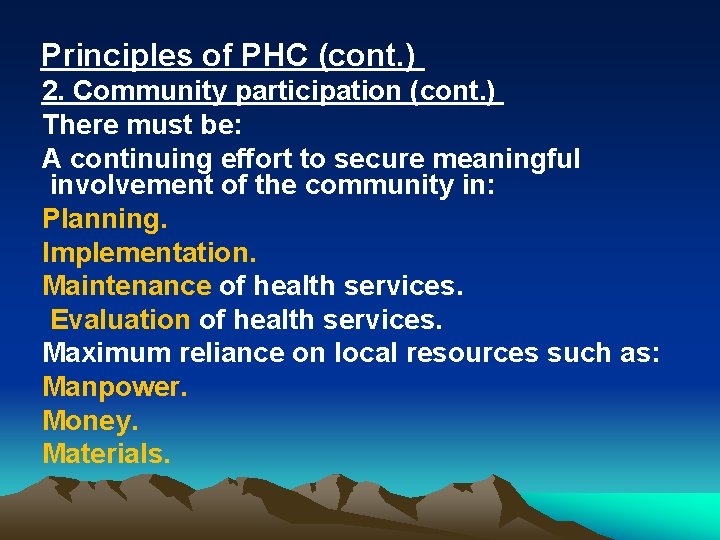 Principles of PHC (cont.)

2. Community participation (cont.)

There must be:

A continuing effort to secure meaningful involvement of the community in:

Planning.

Implementation.

Maintenance of health services.

Evaluation of health services.

Maximum reliance on local resources such as:

Manpower.

Money.

Materials.